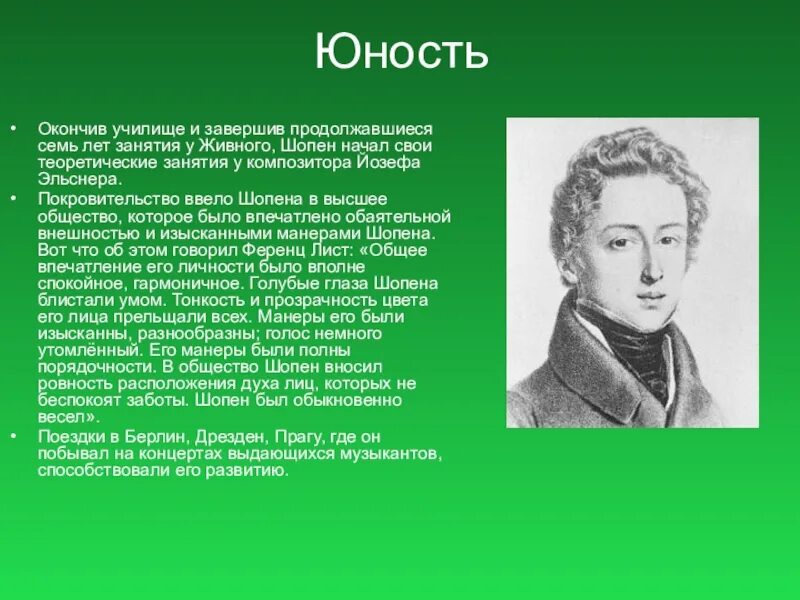 Юность

• Окончив училище и завершив продолжавшиеся семь лет занятия у Живного, Шопен начал свои теоретические занятия у композитора Йозефа Эльснера.
• Покровительство ввело Шопена в высшее общество, которое было впечатлено обаятельной внешностью и изысканными манерами Шопена. Вот что об этом говорил Ференц Лист: «Общее впечатление его личности было вполне спокойное, гармоничное. Голубые глаза Шопена блистали умом. Тонкость и прозрачность цвета его лица прельщали всех. Манеры его были изысканны, разнообразны; голос немного утомлённый. Его манеры были полны порядочности. В общество Шопен вносил ровность расположения духа лиц, которых не беспокоят заботы. Шопен был обыкновенно весел».
• Поездки в Берлин, Дрезден, Прагу, где он побывал на концертах выдающихся музыкантов, способствовали его развитию.